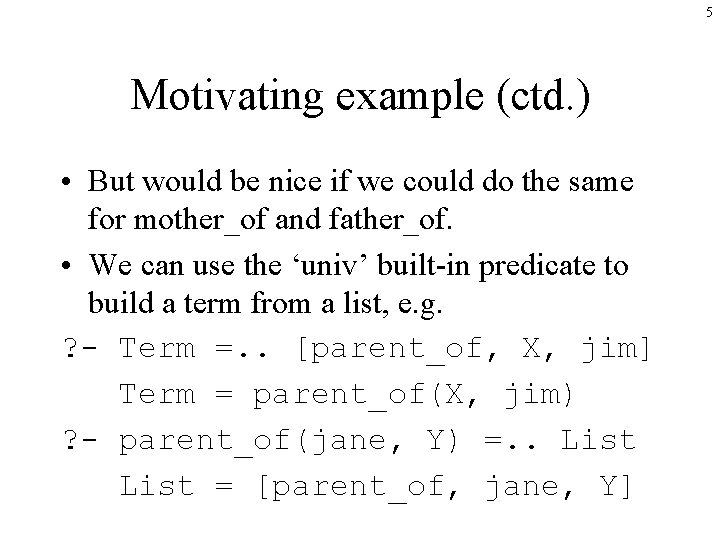 5

Motivating example (ctd.)

• But would be nice if we could do the same for mother_of and father_of.

• We can use the ‘univ’ built-in predicate to build a term from a list, e.g.

?- Term =.. [parent_of, X, jim]
   Term = parent_of(X, jim)
?- parent_of(jane, Y) =.. List
   List = [parent_of, jane, Y]